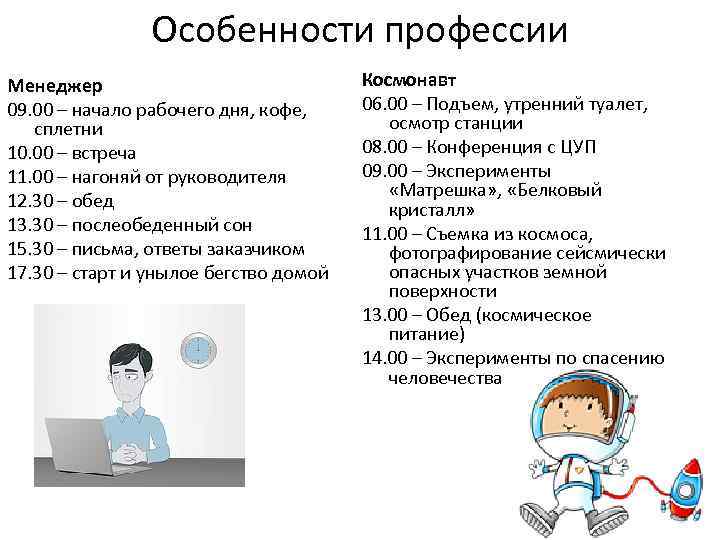 Особенности профессии

Менеджер
09.00 – начало рабочего дня, кофе, сплетни
10.00 – встреча
11.00 – нагоняй от руководителя
12.30 – обед
13.30 – послеобеденный сон
15.30 – письма, ответы заказчиком
17.30 – старт и унылое бегство домой

Космонавт
06.00 – Подъем, утренний туалет, осмотр станции
08.00 – Конференция с ЦУП
09.00 – Эксперименты «Матрешка», «Белковый кристалл»
11.00 – Съемка из космоса, фотографирование сейсмически опасных участков земной поверхности
13.00 – Обед (космическое питание)
14.00 – Эксперименты по спасению человечества